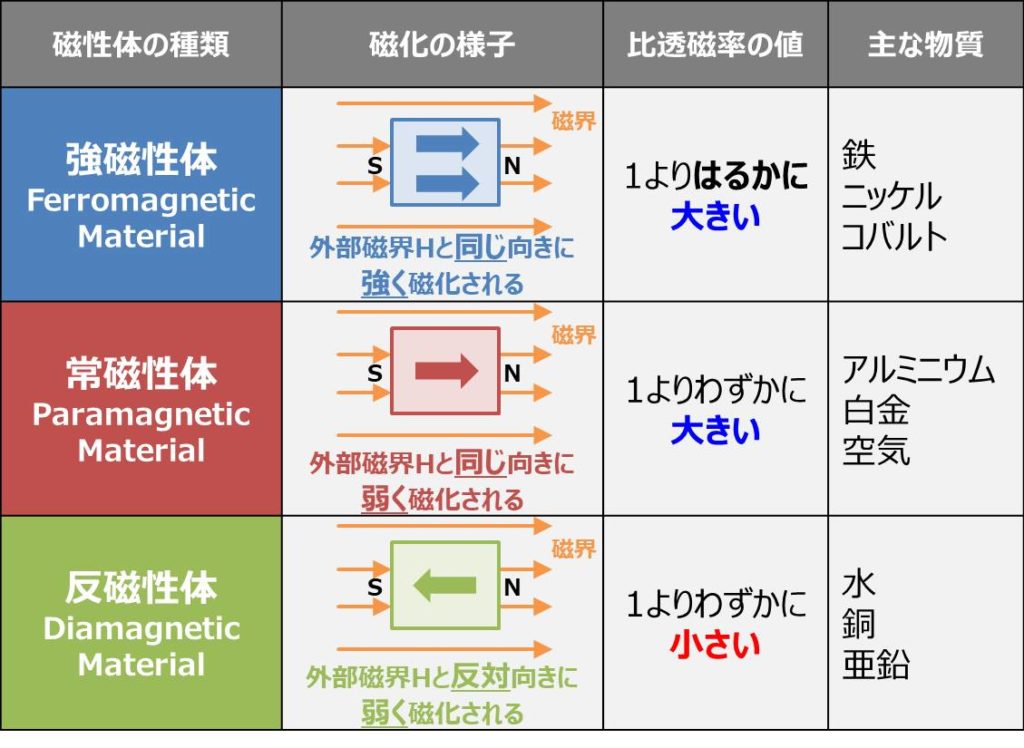 | 磁性体の種類 | 磁化の様子 | 比透磁率の値 | 主な物質 |
|---|---|---|---|
| 強磁性体 Ferromagnetic Material | 磁界 S N 外部磁界Hと同じ向きに強く磁化される | 1よりはるかに大きい | 鉄 ニッケル コバルト |
| 常磁性体 Paramagnetic Material | 磁界 S N 外部磁界Hと同じ向きに弱く磁化される | 1よりわずかに大きい | アルミニウム 白金 空気 |
| 反磁性体 Diamagnetic Material | 磁界 S N 外部磁界Hと反対向きに弱く磁化される | 1よりわずかに小さい | 水 銅 亜鉛 |